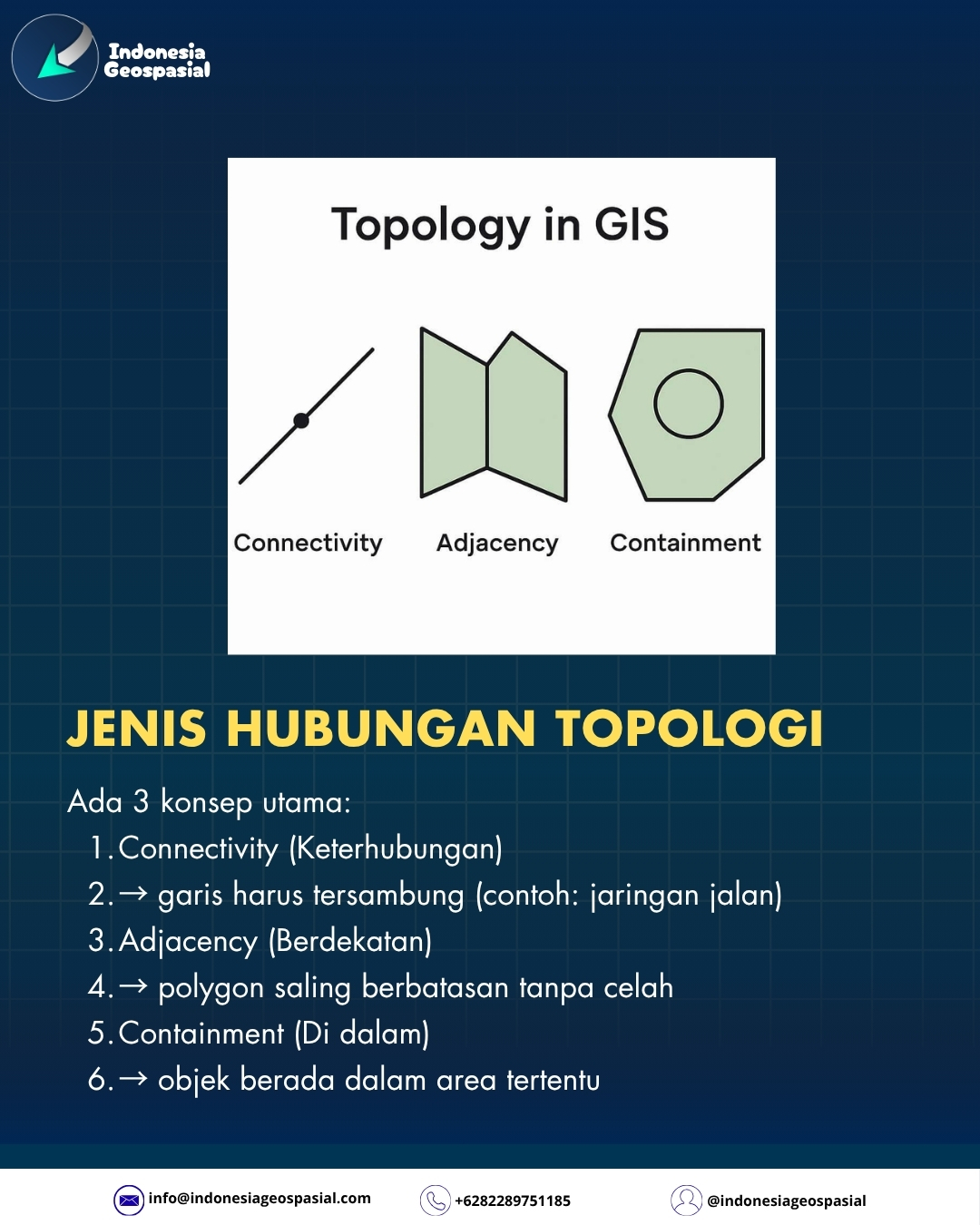 Indonesia Geospasial

Topology in GIS

Connectivity Adjacency Containment

JENIS HUBUNGAN TOPOLOGI

Ada 3 konsep utama:
1. Connectivity (Keterhubungan)
2. → garis harus tersambung (contoh: jaringan jalan)
3. Adjacency (Berdekatan)
4. → polygon saling berbatasan tanpa celah
5. Containment (Di dalam)
6. → objek berada dalam area tertentu

info@indonesiageospasial.com +6282289751185 @indonesiageospasial